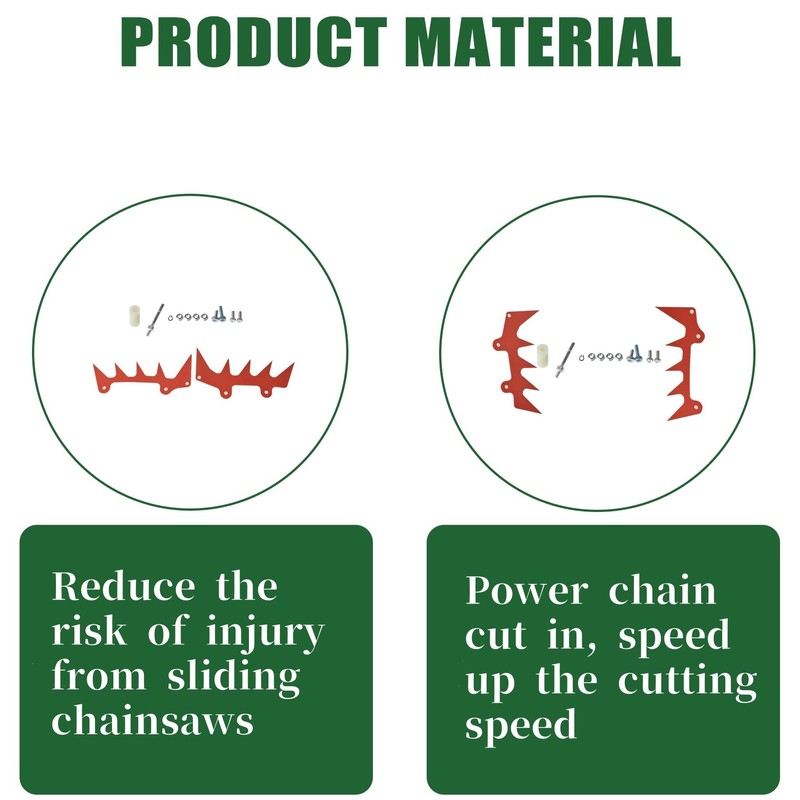 PRODUCT MATERIAL

Reduce the risk of injury from sliding chainsaws

Power chain cut in, speed up the cutting speed